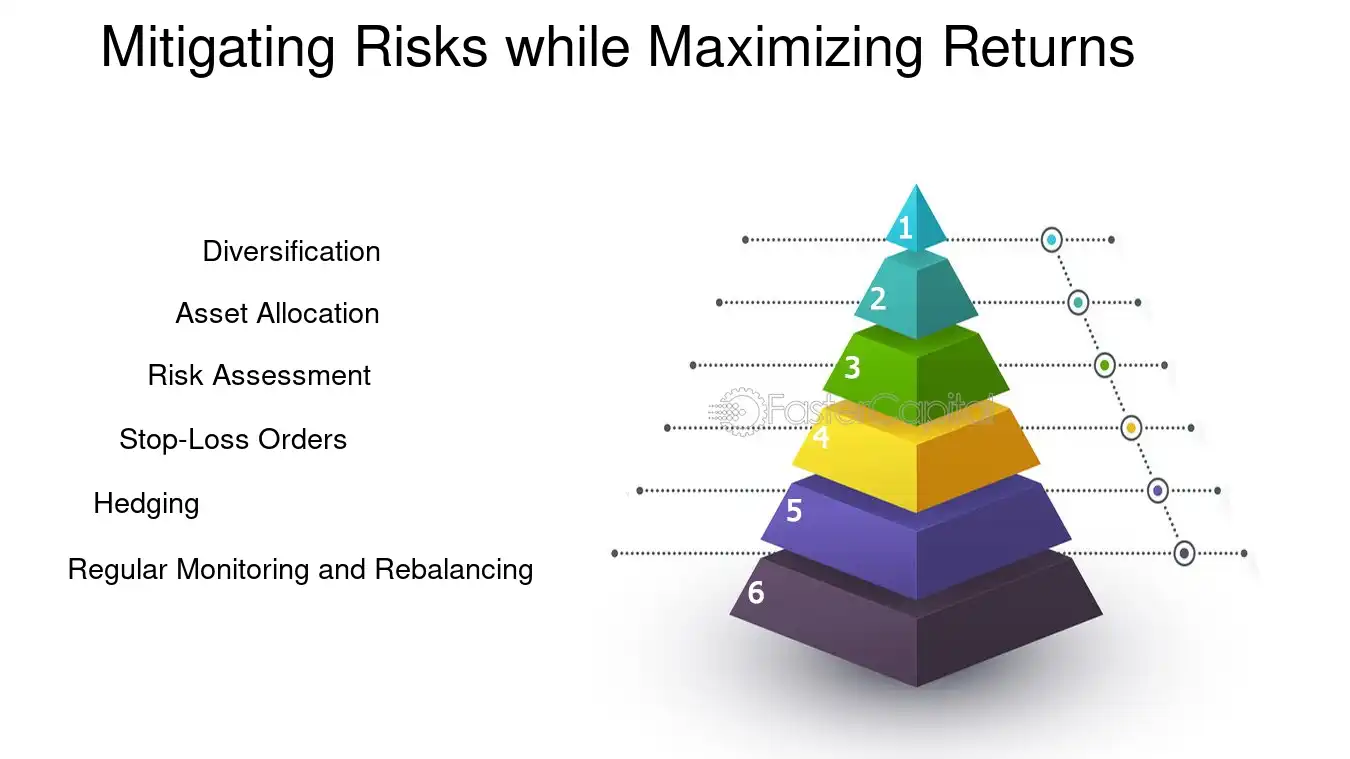 Mitigating Risks while Maximizing Returns

Diversification

Asset Allocation

Risk Assessment

Stop-Loss Orders

Hedging

Regular Monitoring and Rebalancing

1
2
3
4
5
6

FasterCapital